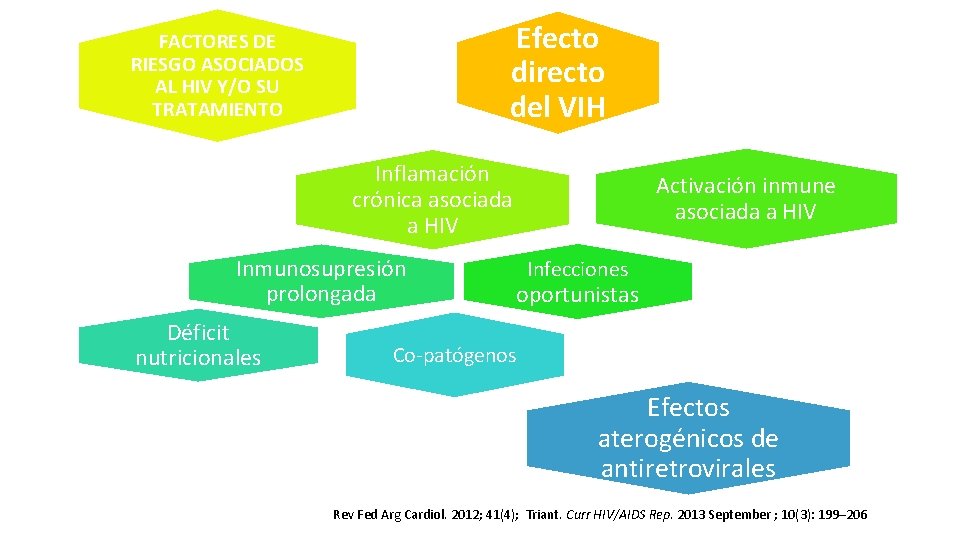 FACTORES DE RIESGO ASOCIADOS AL HIV Y/O SU TRATAMIENTO

Efecto directo del VIH

Inflamación crónica asociada a HIV

Activación inmune asociada a HIV

Inmunosupresión prolongada

Infecciones oportunistas

Déficit nutricionales

Co-patógenos

Efectos aterogénicos de antiretrovirales

Rev Fed Arg Cardiol. 2012; 41(4); Triant. Curr HIV/AIDS Rep. 2013 September ; 10(3): 199–206